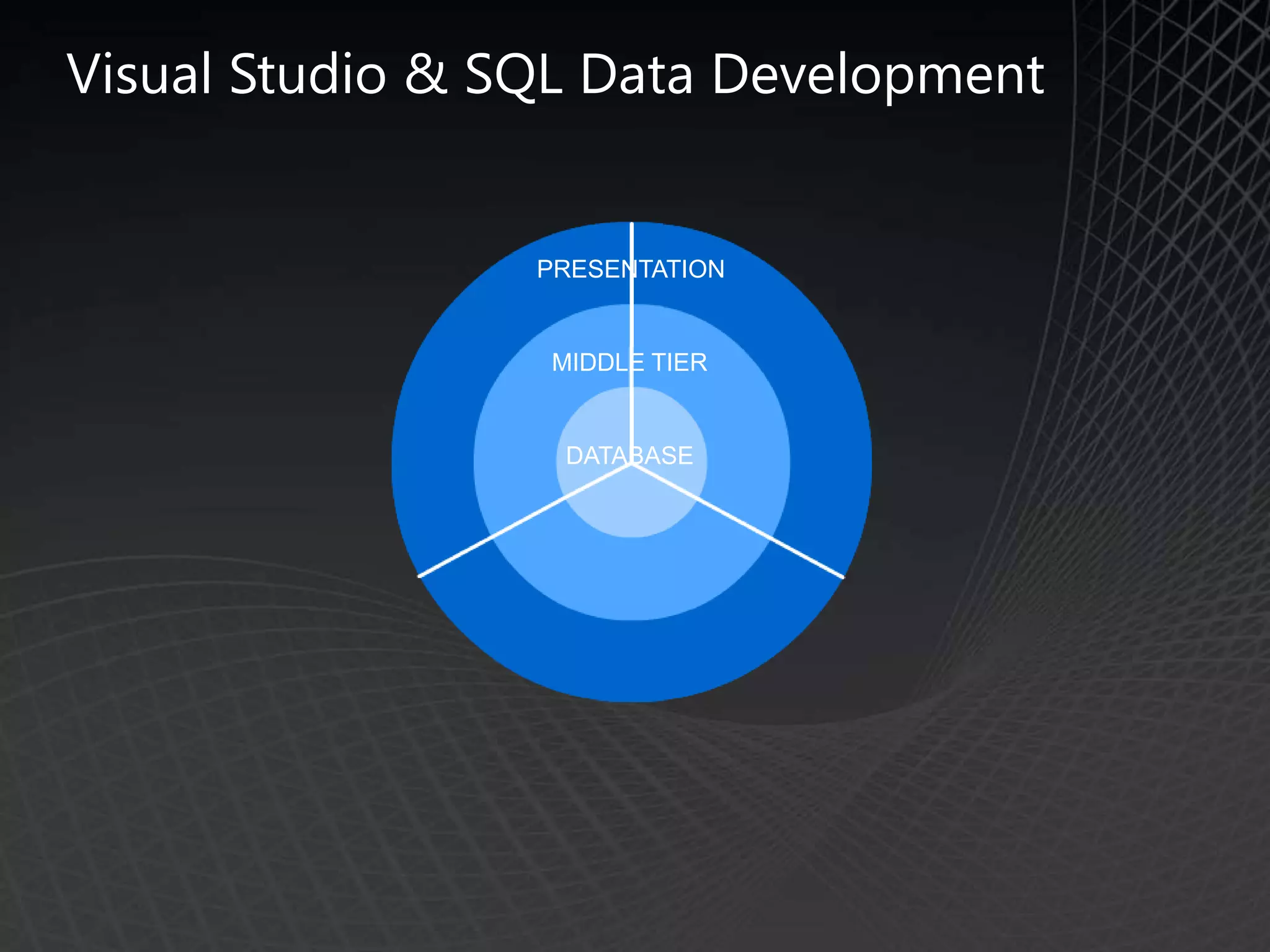 Visual Studio & SQL Data Development

PRESENTATION

MIDDLE TIER

DATABASE